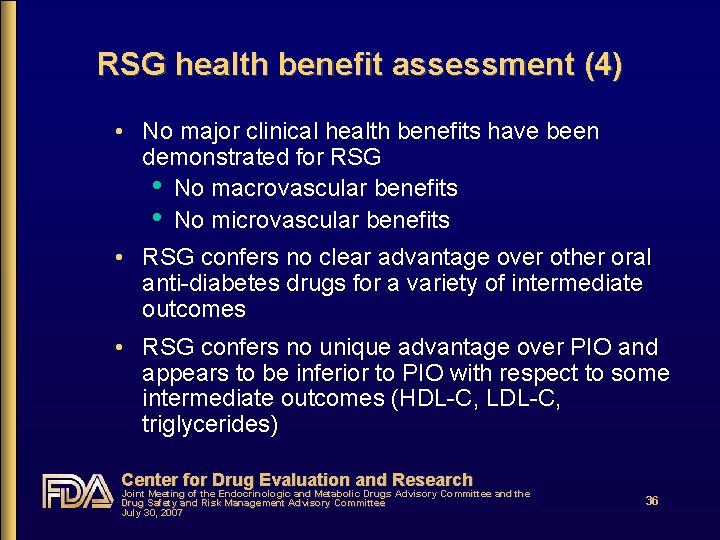 RSG health benefit assessment (4)

• No major clinical health benefits have been demonstrated for RSG
  • No macrovascular benefits
  • No microvascular benefits
• RSG confers no clear advantage over other oral anti-diabetes drugs for a variety of intermediate outcomes
• RSG confers no unique advantage over PIO and appears to be inferior to PIO with respect to some intermediate outcomes (HDL-C, LDL-C, triglycerides)

FDA
Center for Drug Evaluation and Research
Joint Meeting of the Endocrinologic and Metabolic Drugs Advisory Committee and the Drug Safety and Risk Management Advisory Committee
July 30, 2007

36